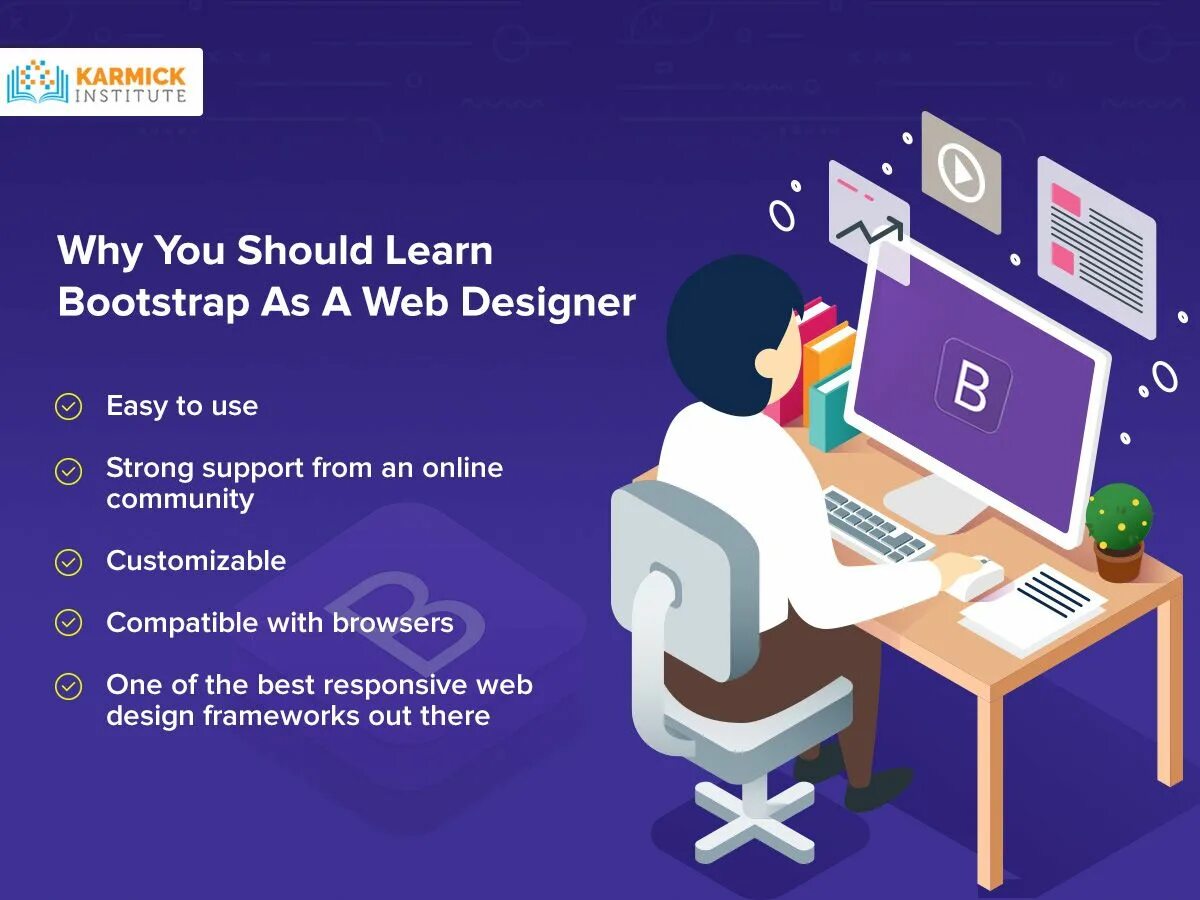 KARMICK INSTITUTE

Why You Should Learn Bootstrap As A Web Designer

Easy to use

Strong support from an online community

Customizable

Compatible with browsers

One of the best responsive web design frameworks out there

B